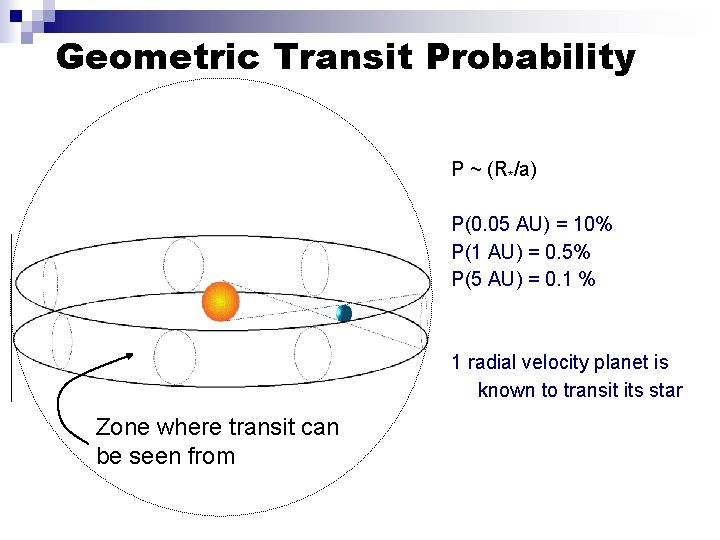 Geometric Transit Probability

P ~ ($R_*$/a)

P(0.05 AU) = 10%
P(1 AU) = 0.5%
P(5 AU) = 0.1 %

1 radial velocity planet is known to transit its star

Zone where transit can be seen from